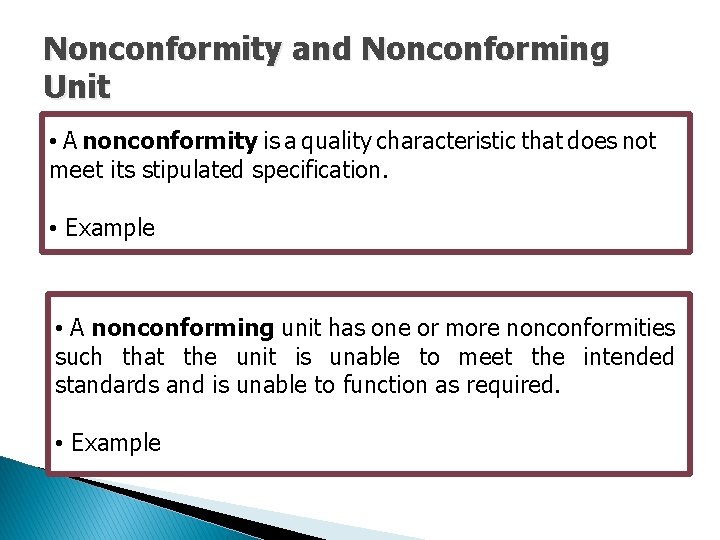 Nonconformity and Nonconforming Unit

• A nonconformity is a quality characteristic that does not meet its stipulated specification.

• Example

• A nonconforming unit has one or more nonconformities such that the unit is unable to meet the intended standards and is unable to function as required.

• Example